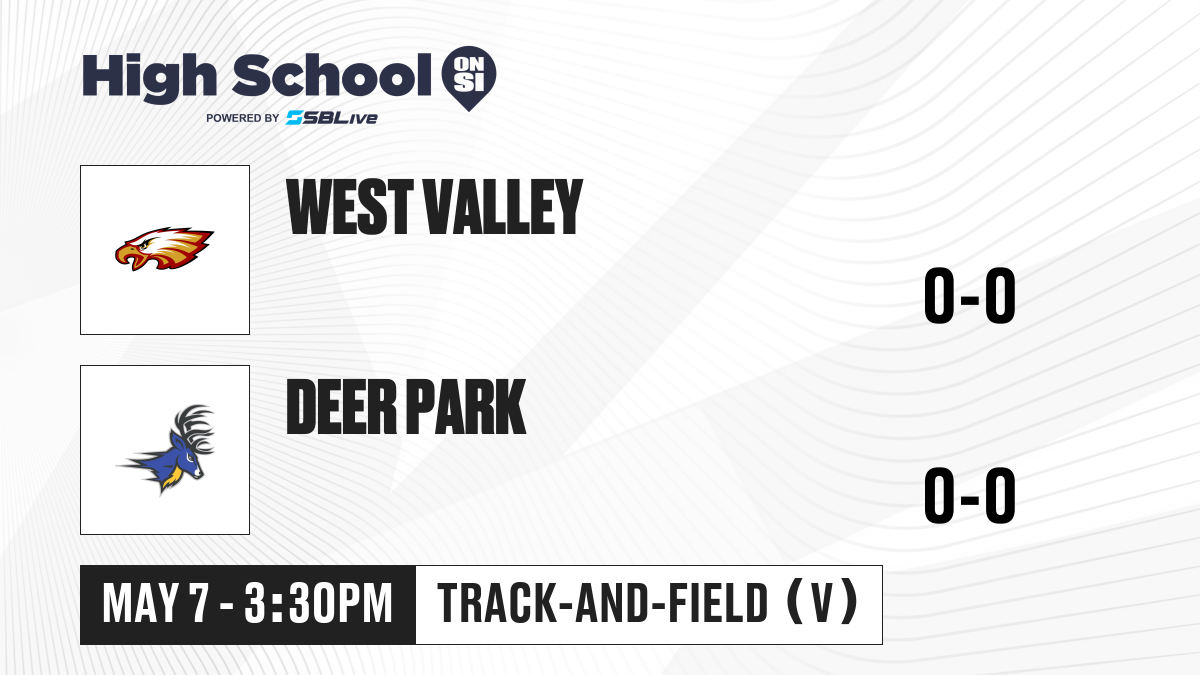 High School ON SI
POWERED BY SBLive

WEST VALLEY

0-0

DEER PARK

0-0

MAY 7 - 3:30PM

TRACK-AND-FIELD (V)